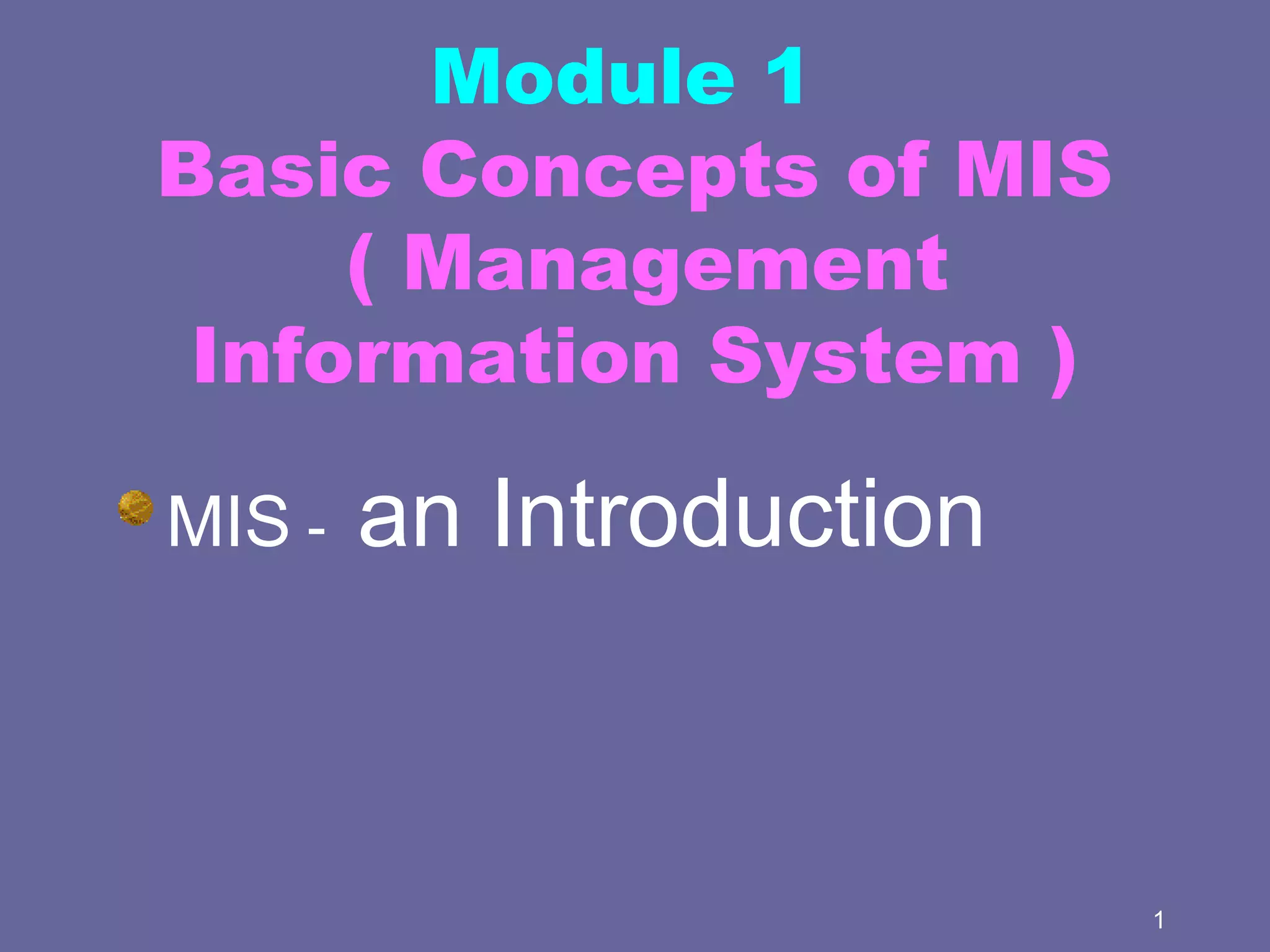 Module 1
Basic Concepts of MIS ( Management Information System )

MIS - an Introduction

1